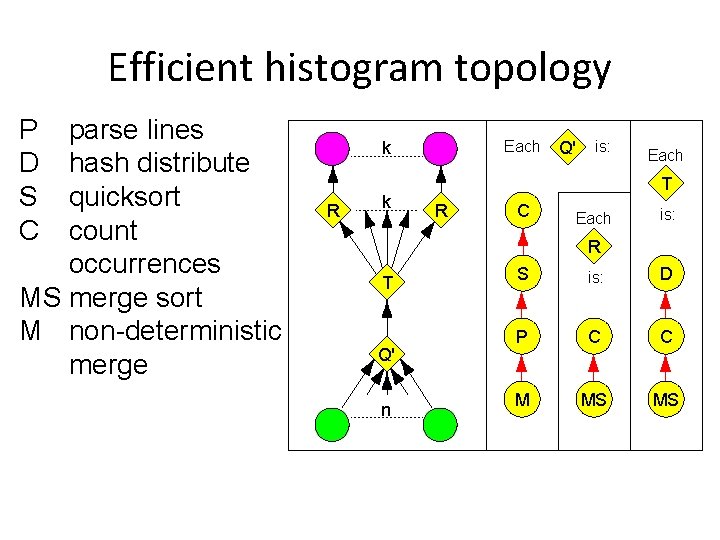 Efficient histogram topology

P parse lines
D hash distribute
S quicksort
C count occurrences
MS merge sort
M non-deterministic merge

k
R
k
R
T
Q'
n

Each Q' is:
C
S
P
M

Each R is:
C
MS

Each T is:
D
C
MS